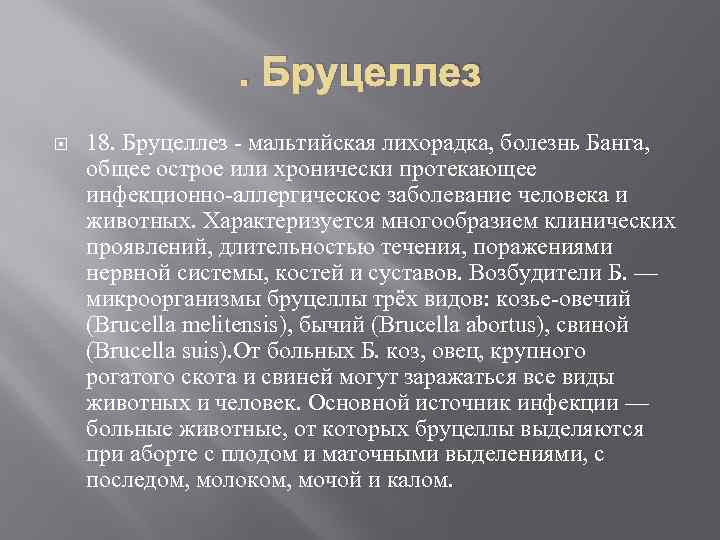 . Бруцеллез

18. Бруцеллез - мальтийская лихорадка, болезнь Банга, общее острое или хронически протекающее инфекционно-аллергическое заболевание человека и животных. Характеризуется многообразием клинических проявлений, длительностью течения, поражениями нервной системы, костей и суставов. Возбудители Б. — микроорганизмы бруцеллы трёх видов: козье-овечий (Brucella melitensis), бычий (Brucella abortus), свиной (Brucella suis).От больных Б. коз, овец, крупного рогатого скота и свиней могут заражаться все виды животных и человек. Основной источник инфекции — больные животные, от которых бруцеллы выделяются при аборте с плодом и маточными выделениями, с последом, молоком, мочой и калом.